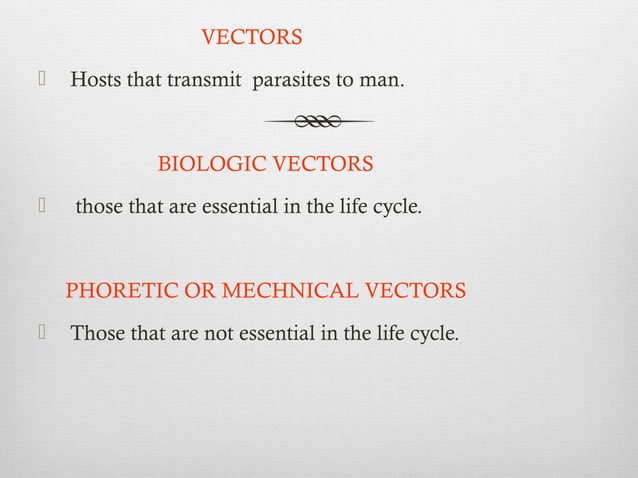 VECTORS

Hosts that transmit parasites to man.

BIOLOGIC VECTORS

those that are essential in the life cycle.

PHORETIC OR MECHNICAL VECTORS

Those that are not essential in the life cycle.